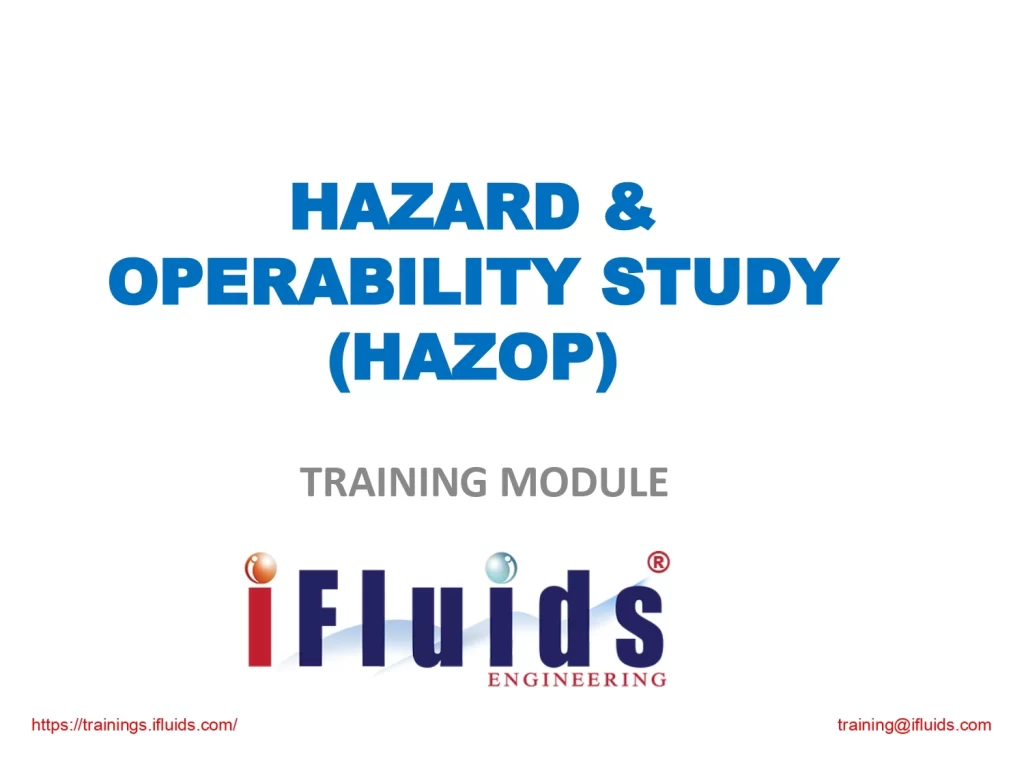 HAZARD & OPERABILITY STUDY (HAZOP)

TRAINING MODULE

iFluids®
ENGINEERING

https://trainings.ifluids.com/

training@ifluids.com